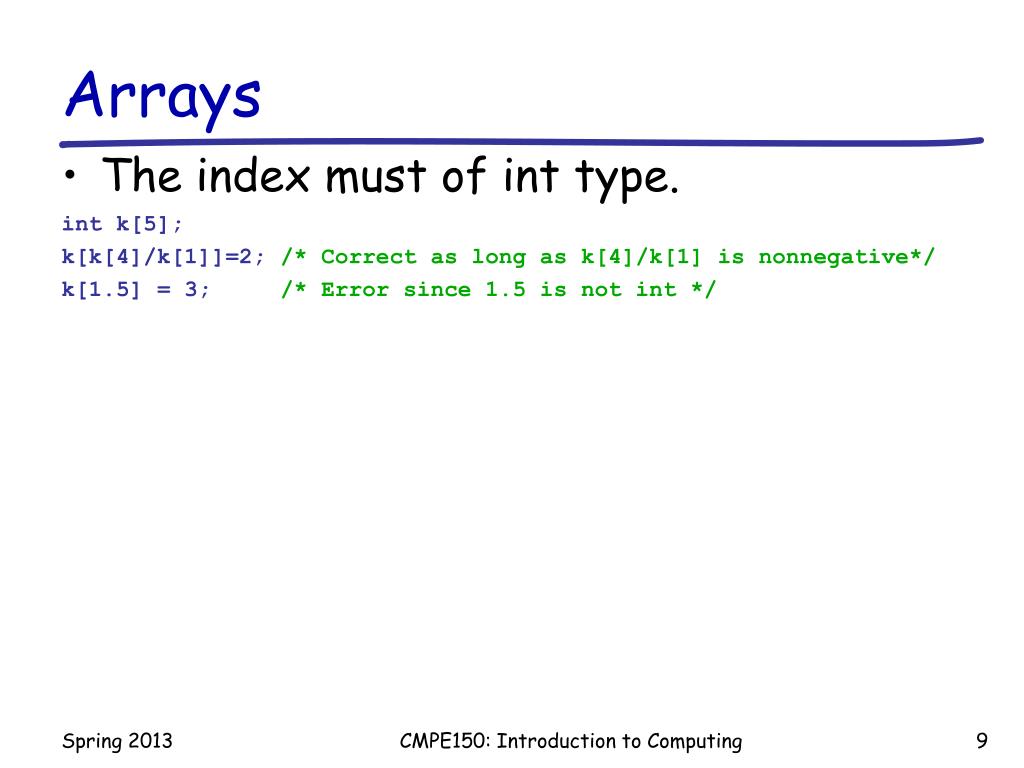 Arrays

• The index must of int type.

int k[5];
k[k[4]/k[1]]=2; /* Correct as long as k[4]/k[1] is nonnegative*/
k[1.5] = 3;     /* Error since 1.5 is not int */

Spring 2013

CMPE150: Introduction to Computing

9